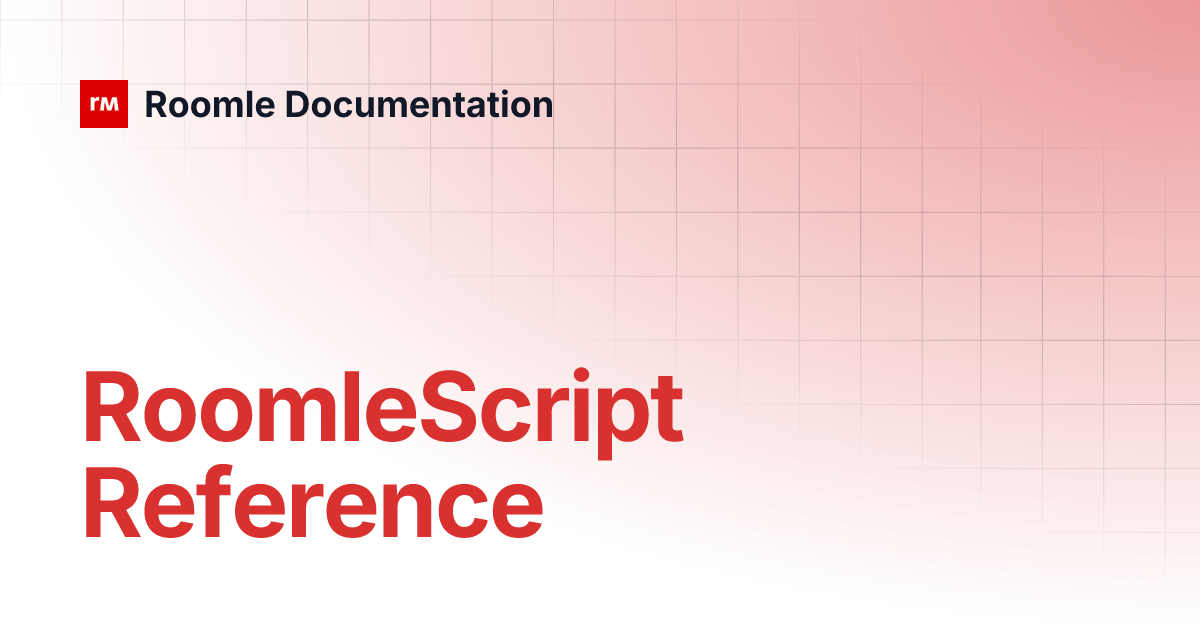 rm Roomle Documentation

RoomleScript Reference